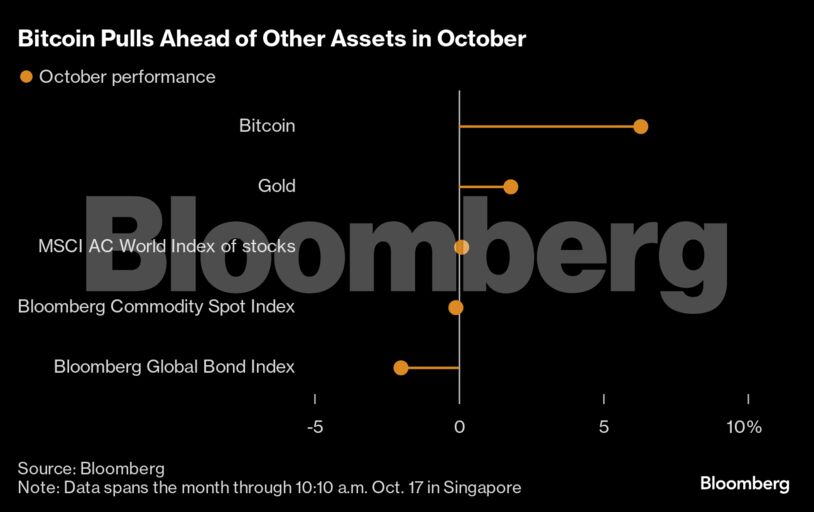 Bitcoin Pulls Ahead of Other Assets in October

October performance

Bitcoin

Gold

MSCI AC World Index of stocks

Bloomberg Commodity Spot Index

Bloomberg Global Bond Index

Bloomberg

-5
0
5
10%

Source: Bloomberg
Note: Data spans the month through 10:10 a.m. Oct. 17 in Singapore

Bloomberg